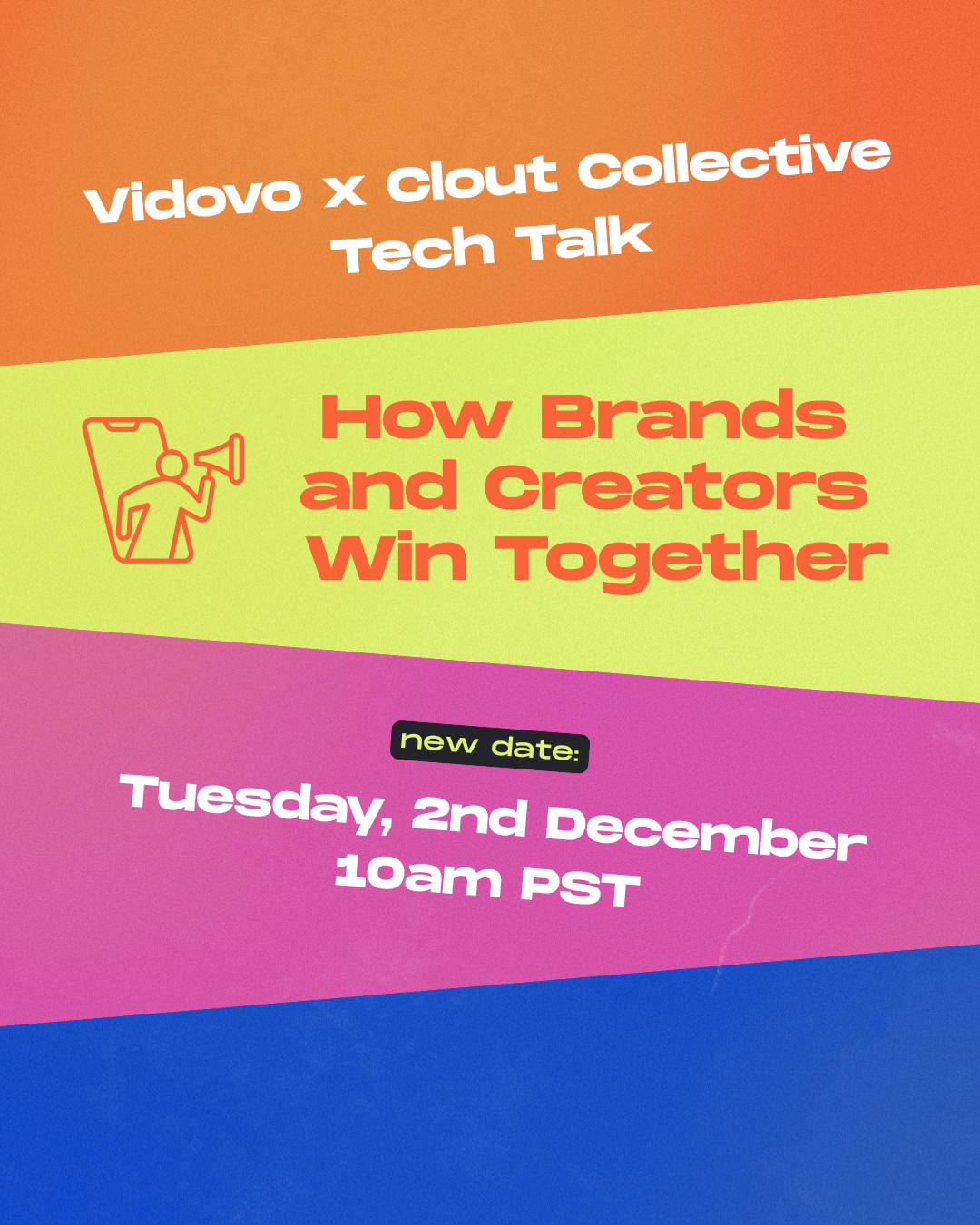 Vidovo x Clout Collective Tech Talk

How Brands and Creators Win Together

new date:

Tuesday, 2nd December 10am PST